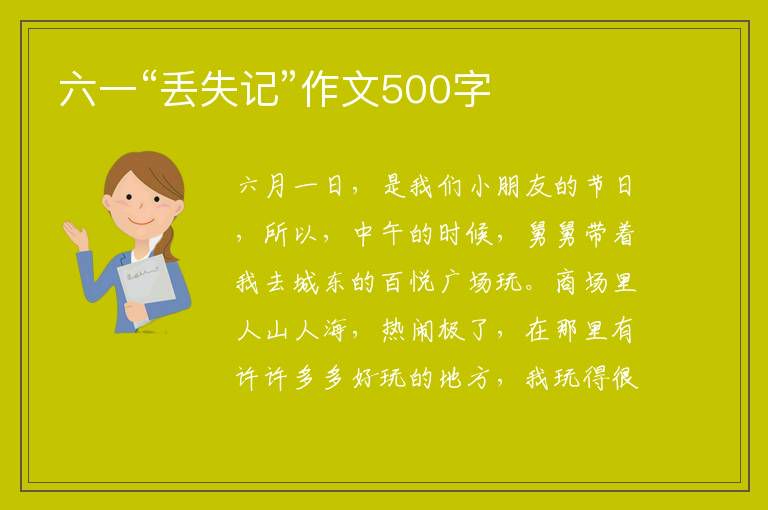 六一“丢失记”作文500字

六月一日，是我们小朋友的节日，所以，中午的时候，舅舅带着我去城东的百悦广场玩。商场里人山人海，热闹极了，在那里有许许多多好玩的地方，我玩得很